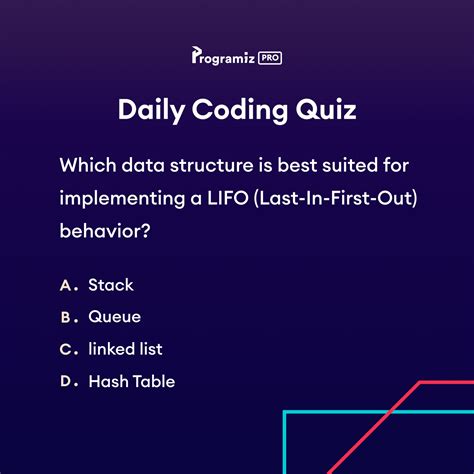 Programiz PRO

Daily Coding Quiz

Which data structure is best suited for implementing a LIFO (Last-In-First-Out) behavior?

A. Stack
B. Queue
C. linked list
D. Hash Table